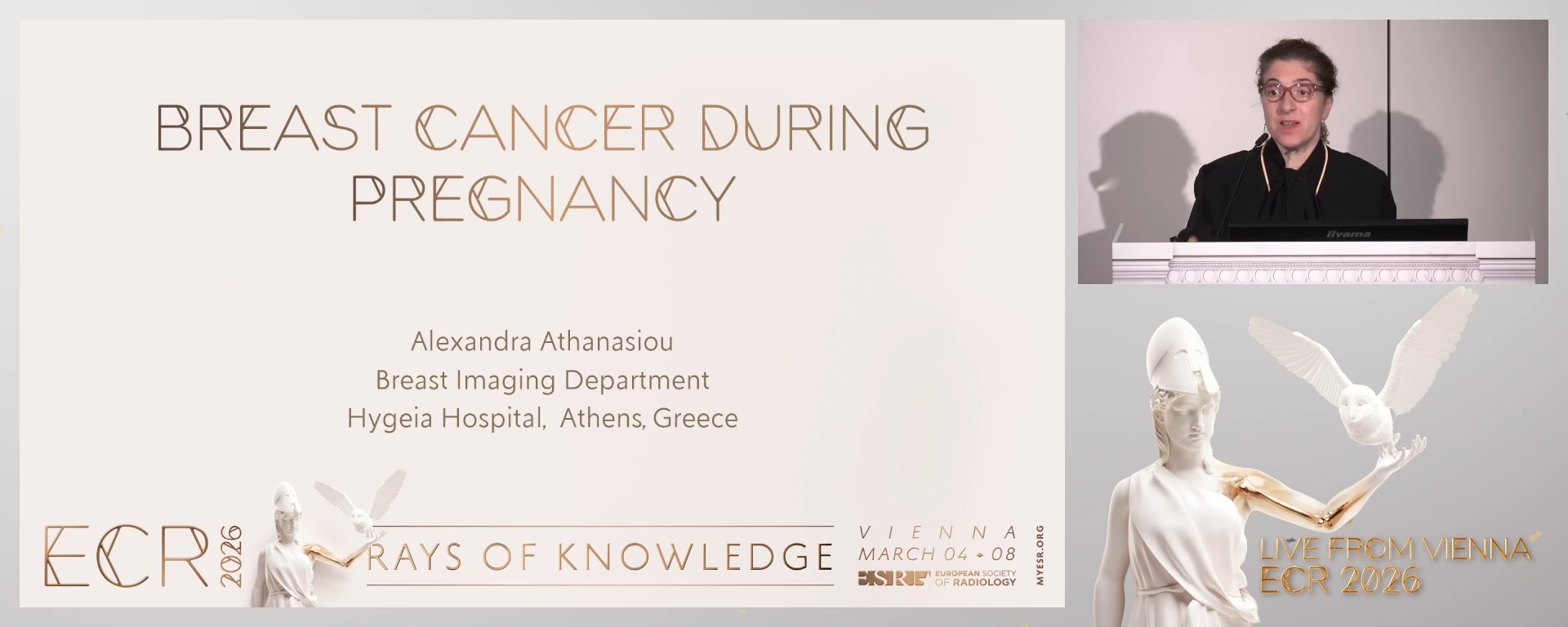 BREAST CANCER DURING PREGNANCY

Alexandra Athanasiou
Breast Imaging Department
Hygeia Hospital, Athens, Greece

ECR 2026

RAYS OF KNOWLEDGE

VIENNA
MARCH 04 - 08

ESR EUROPEAN SOCIETY OF RADIOLOGY

MYESR.ORG

iiyama

LIVE FROM VIENNA
ECR 2026